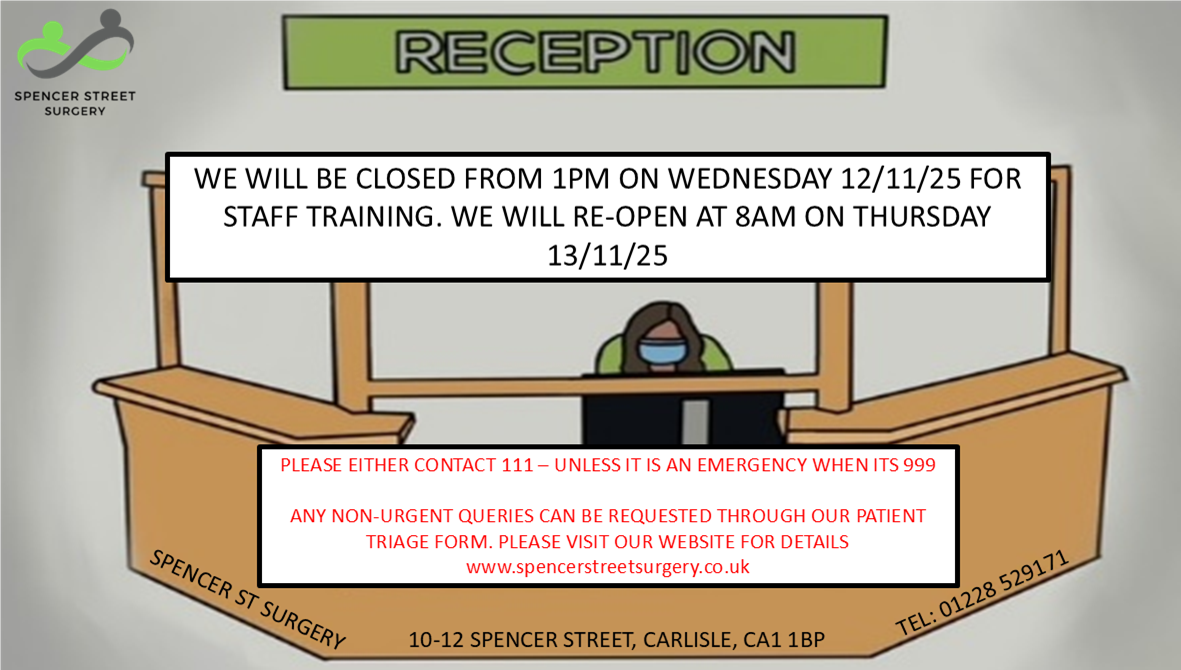 SPENCER STREET SURGERY

RECEPTION

WE WILL BE CLOSED FROM 1PM ON WEDNESDAY 12/11/25 FOR STAFF TRAINING. WE WILL RE-OPEN AT 8AM ON THURSDAY 13/11/25

PLEASE EITHER CONTACT 111 – UNLESS IT IS AN EMERGENCY WHEN ITS 999

ANY NON-URGENT QUERIES CAN BE REQUESTED THROUGH OUR PATIENT TRIAGE FORM. PLEASE VISIT OUR WEBSITE FOR DETAILS www.spencerstreetsurgery.co.uk

SPENCER ST SURGERY

10-12 SPENCER STREET, CARLISLE, CA1 1BP

TEL: 01228 529171